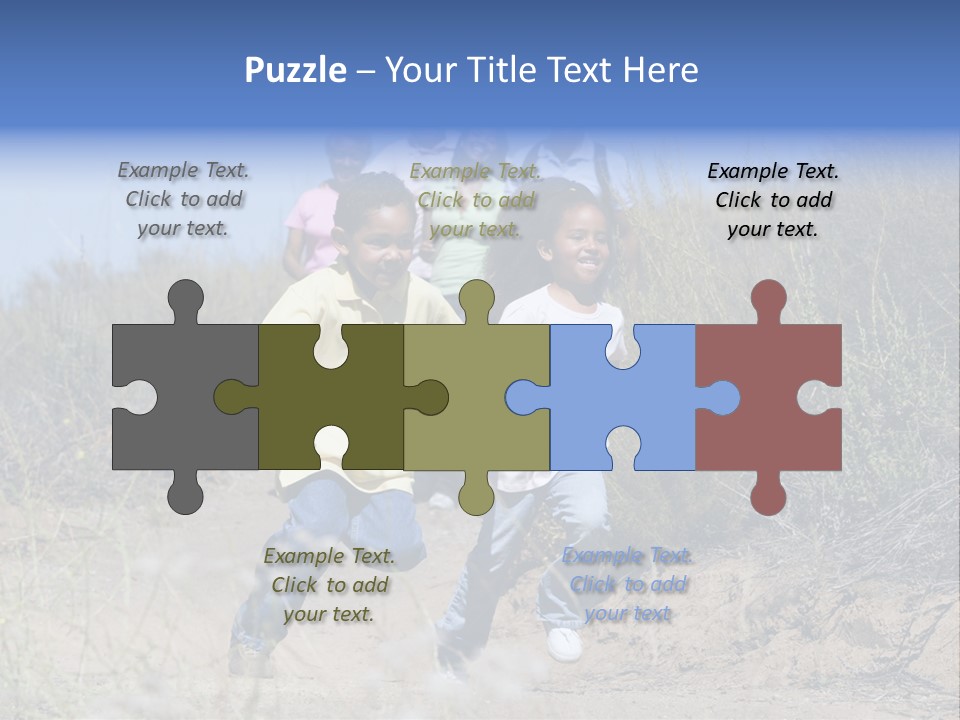 Puzzle – Your Title Text Here

Example Text. Click to add your text.

Example Text. Click to add your text.

Example Text. Click to add your text.

Example Text. Click to add your text.

Example Text. Click to add your text.